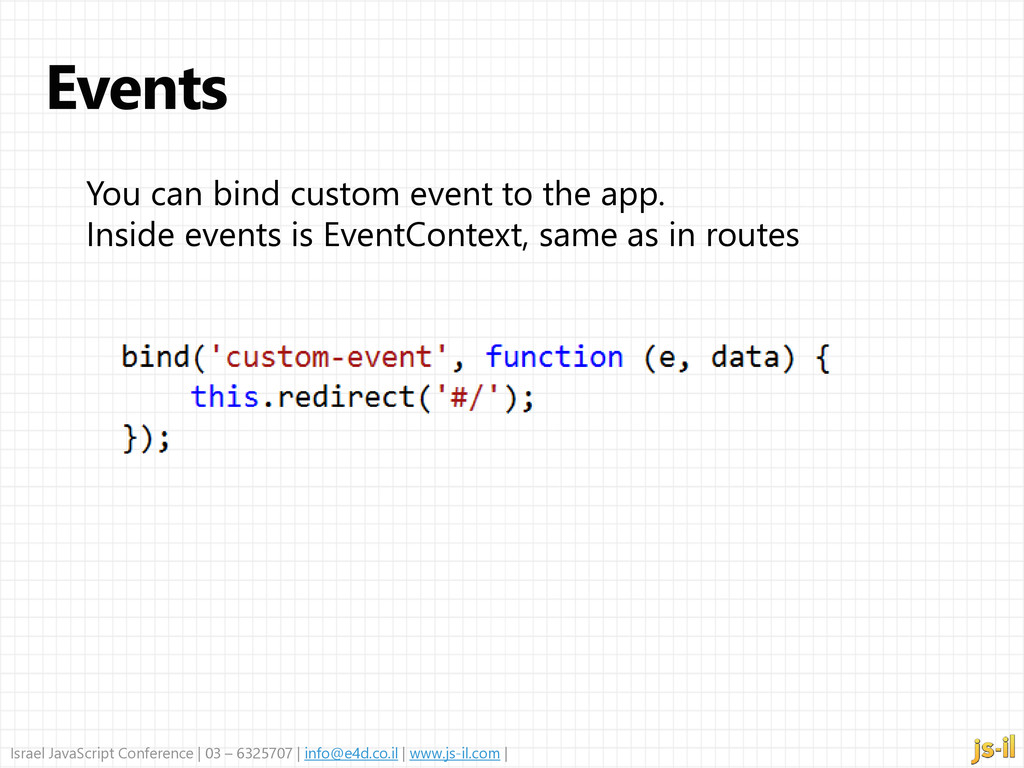 Events

You can bind custom event to the app.
Inside events is EventContext, same as in routes

bind('custom-event', function (e, data) {
    this.redirect('#/');
});

Israel JavaScript Conference | 03 – 6325707 | info@e4d.co.il | www.js-il.com |

js-il